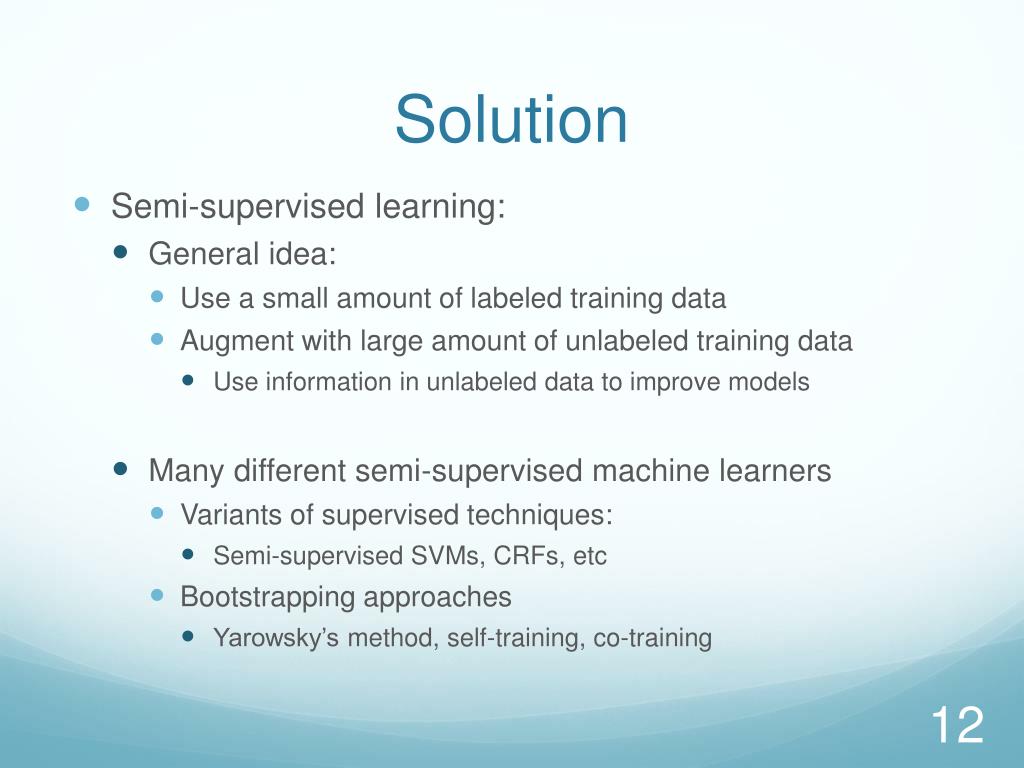 Solution

- Semi-supervised learning:
  - General idea:
    - Use a small amount of labeled training data
    - Augment with large amount of unlabeled training data
      - Use information in unlabeled data to improve models

  - Many different semi-supervised machine learners
    - Variants of supervised techniques:
      - Semi-supervised SVMs, CRFs, etc
    - Bootstrapping approaches
      - Yarowsky's method, self-training, co-training

12